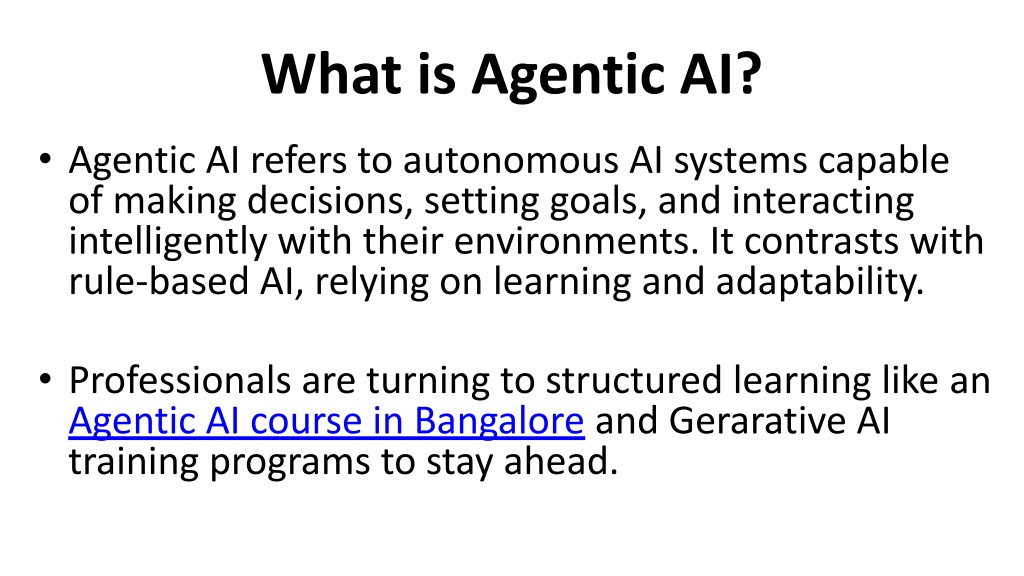 What is Agentic AI?

• Agentic AI refers to autonomous AI systems capable of making decisions, setting goals, and interacting intelligently with their environments. It contrasts with rule-based AI, relying on learning and adaptability.

• Professionals are turning to structured learning like an Agentic AI course in Bangalore and Gerarative AI training programs to stay ahead.